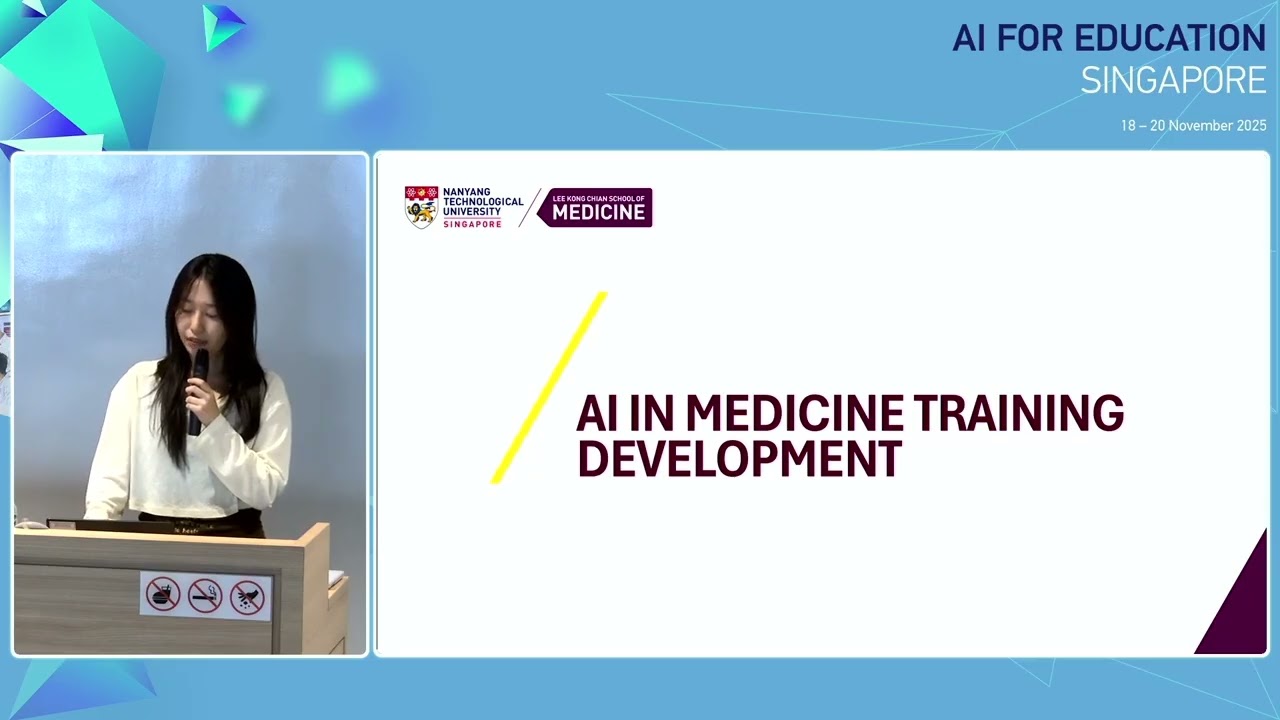 AI FOR EDUCATION
SINGAPORE
18 – 20 November 2025

NANYANG TECHNOLOGICAL UNIVERSITY SINGAPORE
LEE KONG CHIAN SCHOOL OF MEDICINE

AI IN MEDICINE TRAINING DEVELOPMENT